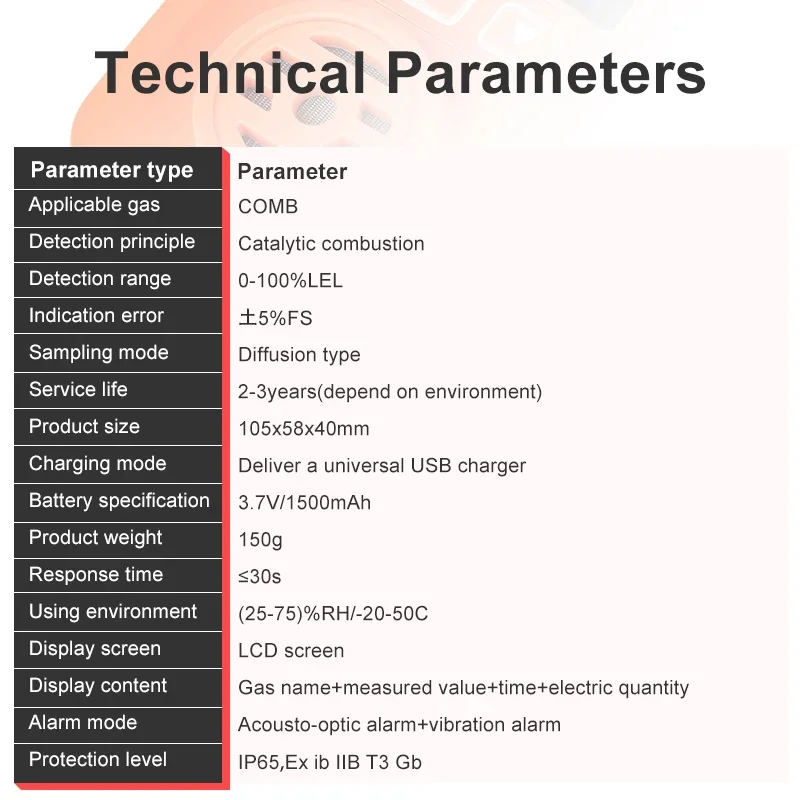 Technical Parameters

| Parameter type | Parameter |
|---|---|
| Applicable gas | COMB |
| Detection principle | Catalytic combustion |
| Detection range | 0-100%LEL |
| Indication error | ±5%FS |
| Sampling mode | Diffusion type |
| Service life | 2-3years(depend on environment) |
| Product size | 105x58x40mm |
| Charging mode | Deliver a universal USB charger |
| Battery specification | 3.7V/1500mAh |
| Product weight | 150g |
| Response time | ≤30s |
| Using environment | (25-75)%RH/-20-50C |
| Display screen | LCD screen |
| Display content | Gas name+measured value+time+electric quantity |
| Alarm mode | Acousto-optic alarm+vibration alarm |
| Protection level | IP65,Ex ib IIB T3 Gb |